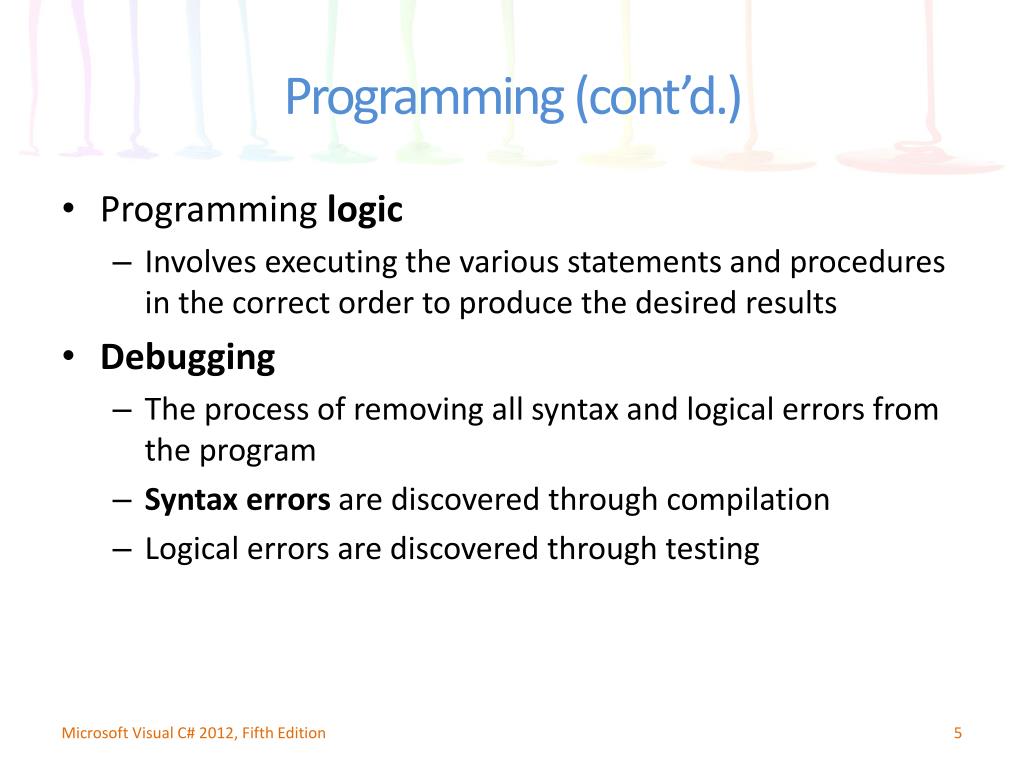 Programming (cont'd.)

• Programming logic
– Involves executing the various statements and procedures in the correct order to produce the desired results

• Debugging
– The process of removing all syntax and logical errors from the program
– Syntax errors are discovered through compilation
– Logical errors are discovered through testing

Microsoft Visual C# 2012, Fifth Edition

5